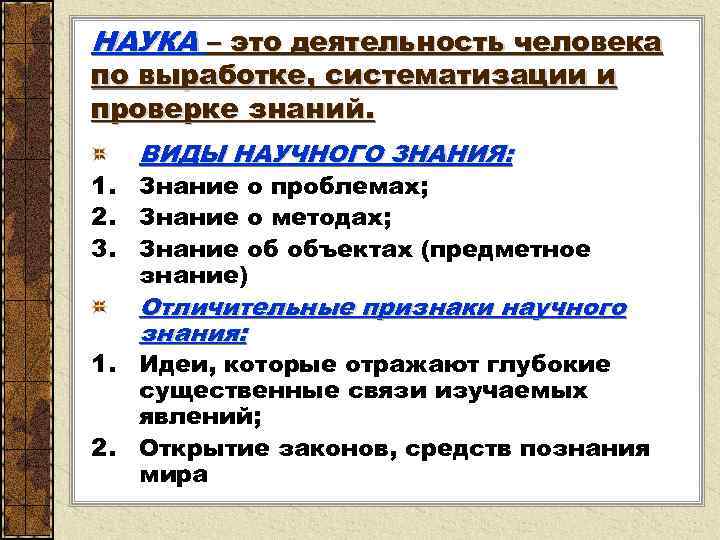 НАУКА – это деятельность человека по выработке, систематизации и проверке знаний.

ВИДЫ НАУЧНОГО ЗНАНИЯ:
1. Знание о проблемах;
2. Знание о методах;
3. Знание об объектах (предметное знание)

Отличительные признаки научного знания:
1. Идеи, которые отражают глубокие существенные связи изучаемых явлений;
2. Открытие законов, средств познания мира